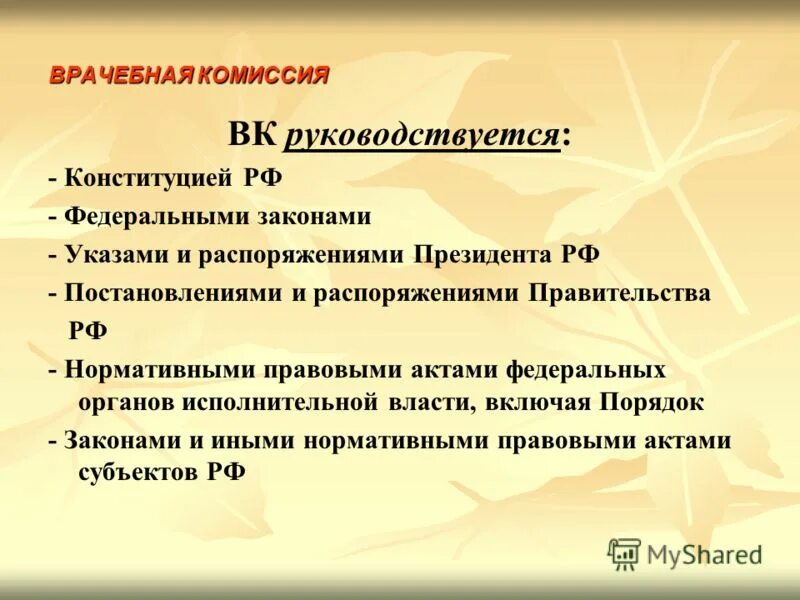 ВРАЧЕБНАЯ КОМИССИЯ

ВК руководствуется:

- Конституцией РФ

- Федеральными законами

- Указами и распоряжениями Президента РФ

- Постановлениями и распоряжениями Правительства РФ

- Нормативными правовыми актами федеральных органов исполнительной власти, включая Порядок

- Законами и иными нормативными правовыми актами субъектов РФ

MyShared